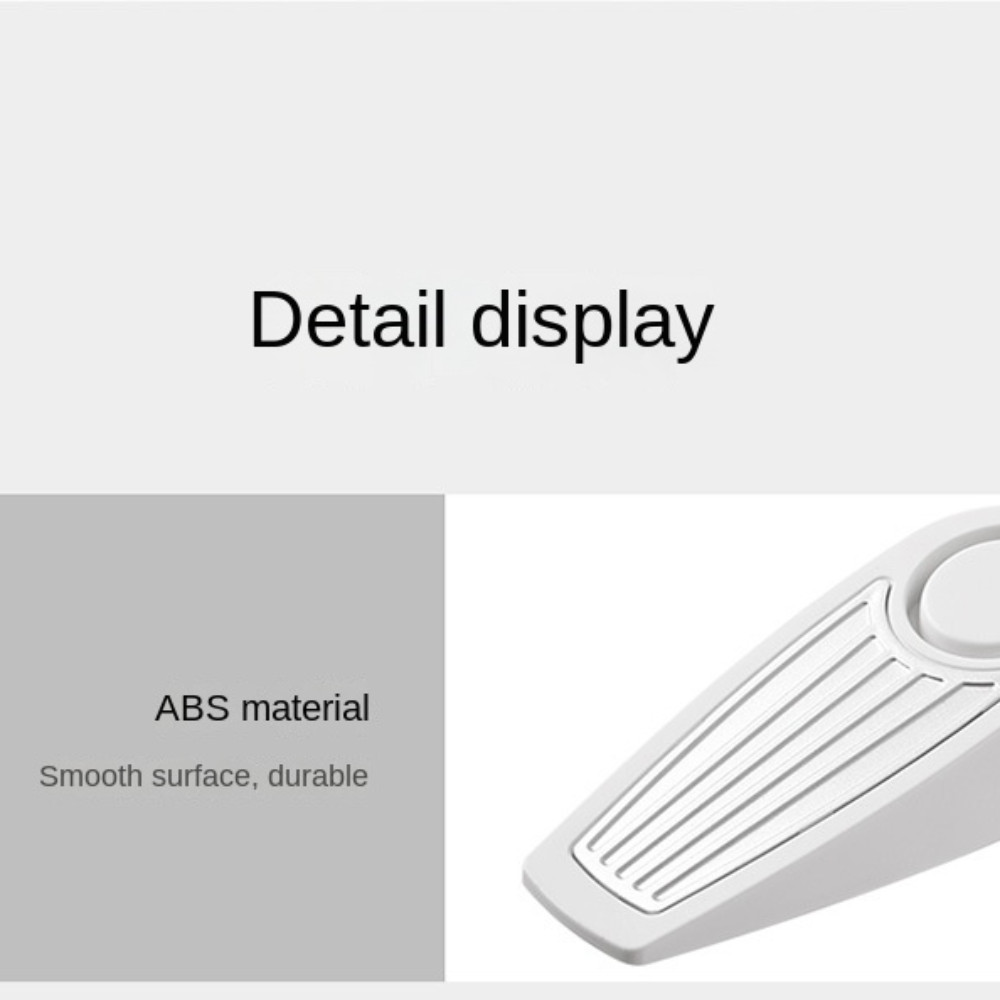 Detail display

ABS material

Smooth surface, durable